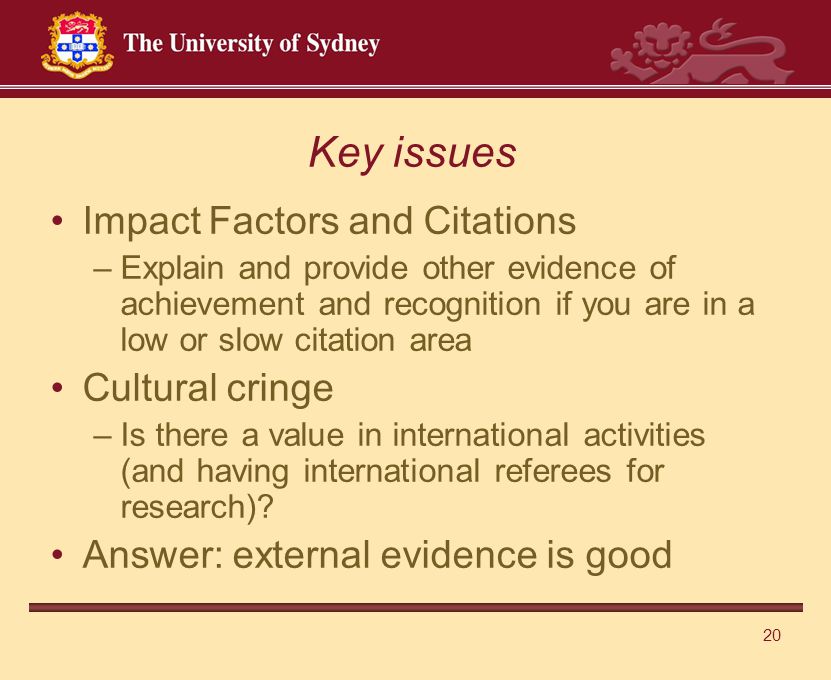 The University of Sydney

Key issues

• Impact Factors and Citations
– Explain and provide other evidence of achievement and recognition if you are in a low or slow citation area
• Cultural cringe
– Is there a value in international activities (and having international referees for research)?
• Answer: external evidence is good

20